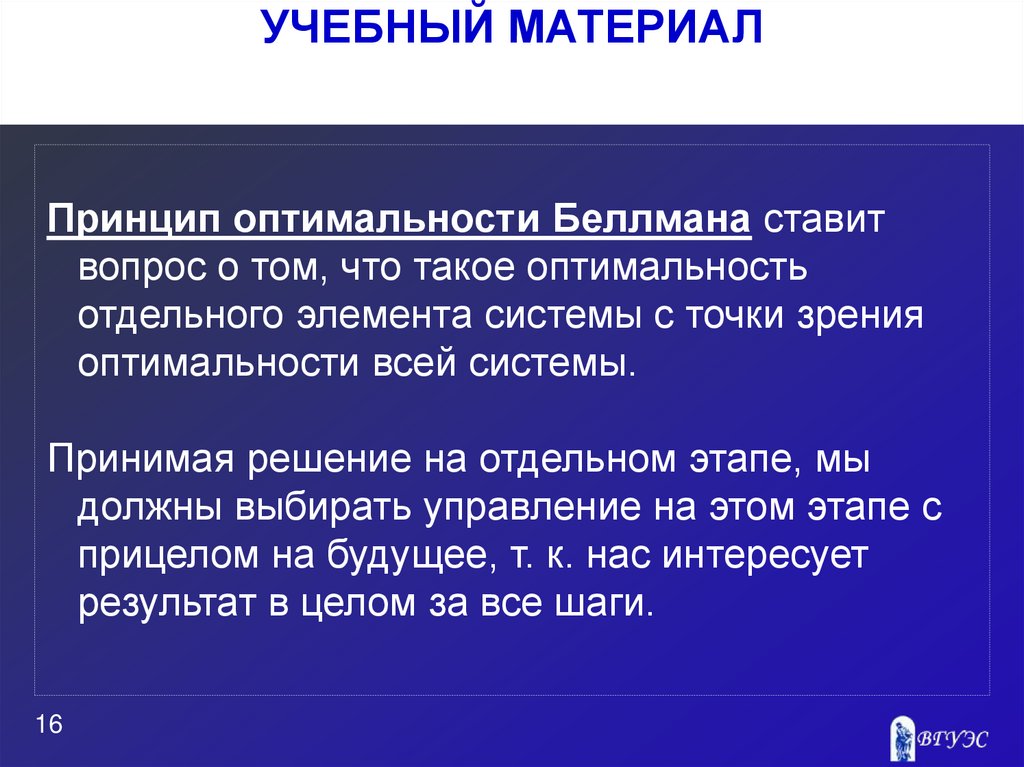 УЧЕБНЫЙ МАТЕРИАЛ

Принцип оптимальности Беллмана ставит вопрос о том, что такое оптимальность отдельного элемента системы с точки зрения оптимальности всей системы.

Принимая решение на отдельном этапе, мы должны выбирать управление на этом этапе с прицелом на будущее, т. к. нас интересует результат в целом за все шаги.

16

ВГУЭС